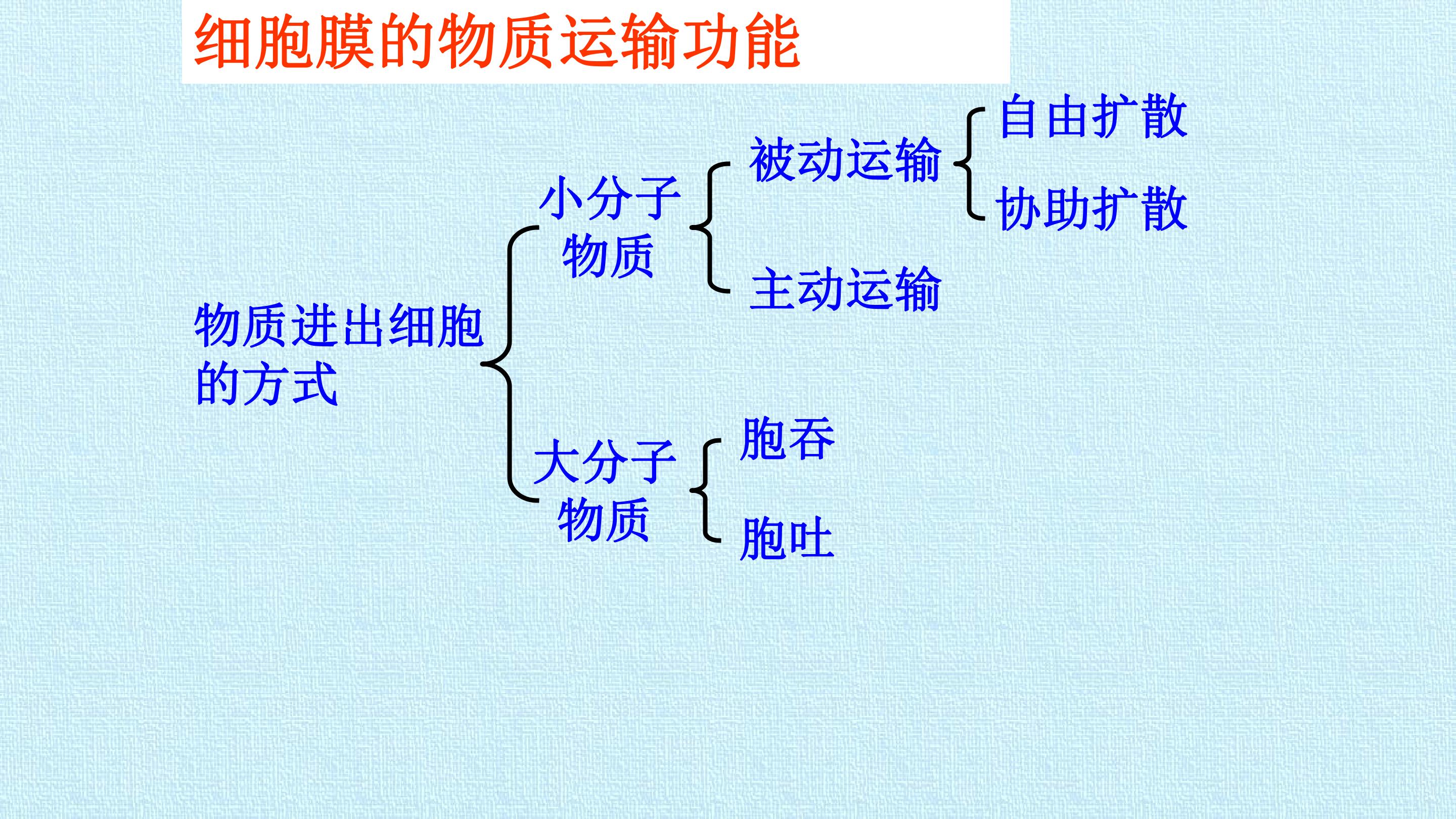 细胞膜的物质运输功能

物质进出细胞的方式

小分子物质

被动运输

自由扩散

协助扩散

主动运输

大分子物质

胞吞

胞吐